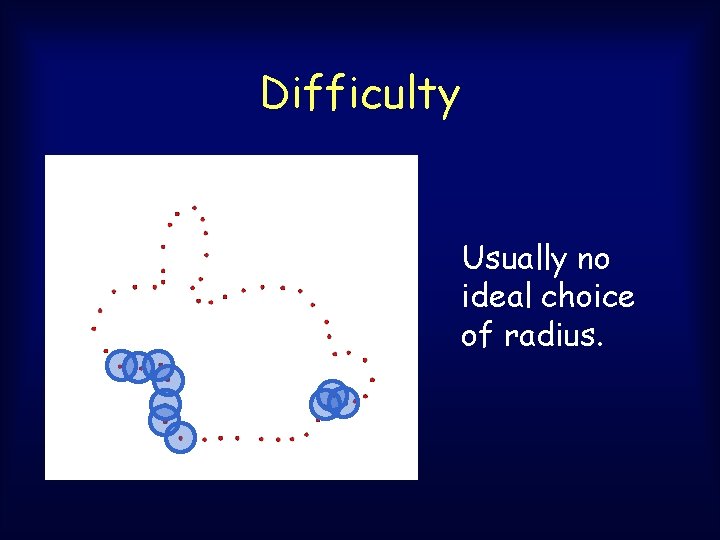 Difficulty

Usually no ideal choice of radius.